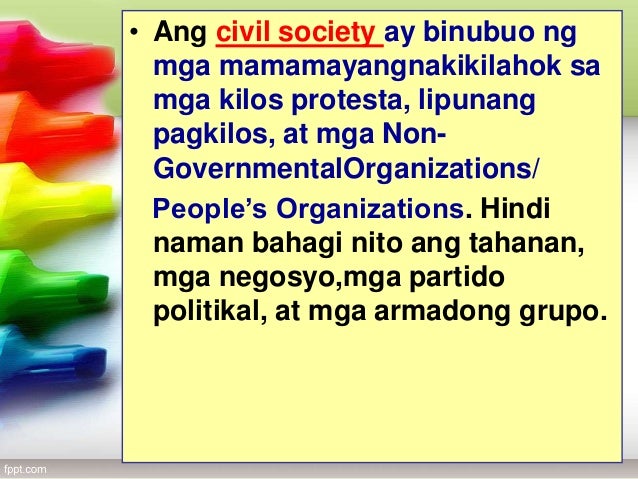 • Ang civil society ay binubuo ng mga mamamayangnakikilahok sa mga kilos protesta, lipunang pagkilos, at mga Non-GovernmentalOrganizations/

People's Organizations. Hindi naman bahagi nito ang tahanan, mga negosyo,mga partido politikal, at mga armadong grupo.

fppt.com